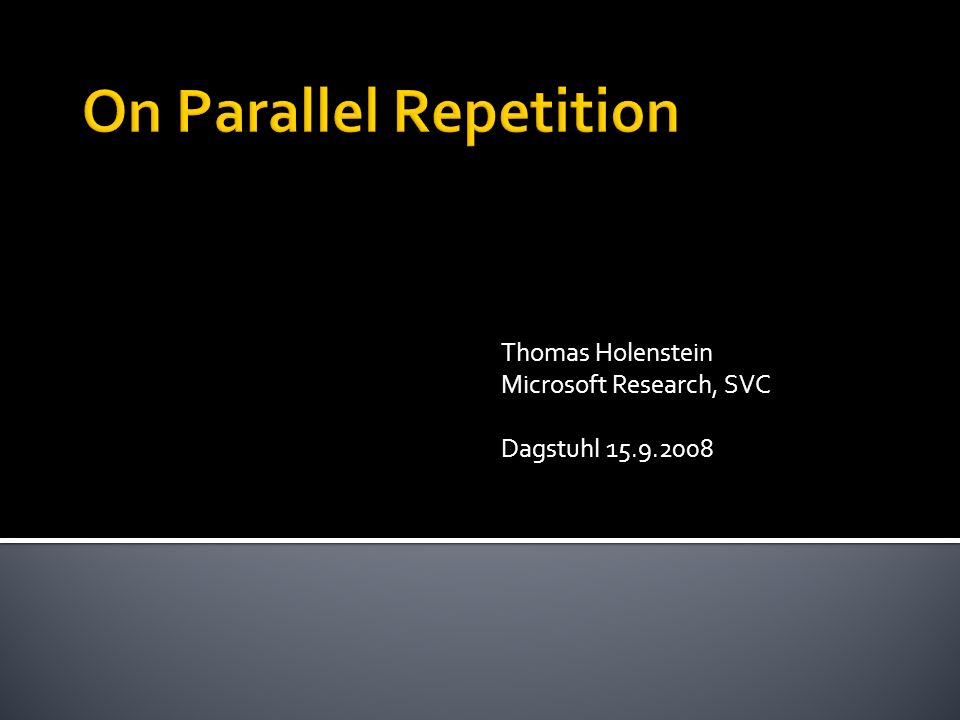 On Parallel Repetition

Thomas Holenstein
Microsoft Research, SVC

Dagstuhl 15.9.2008